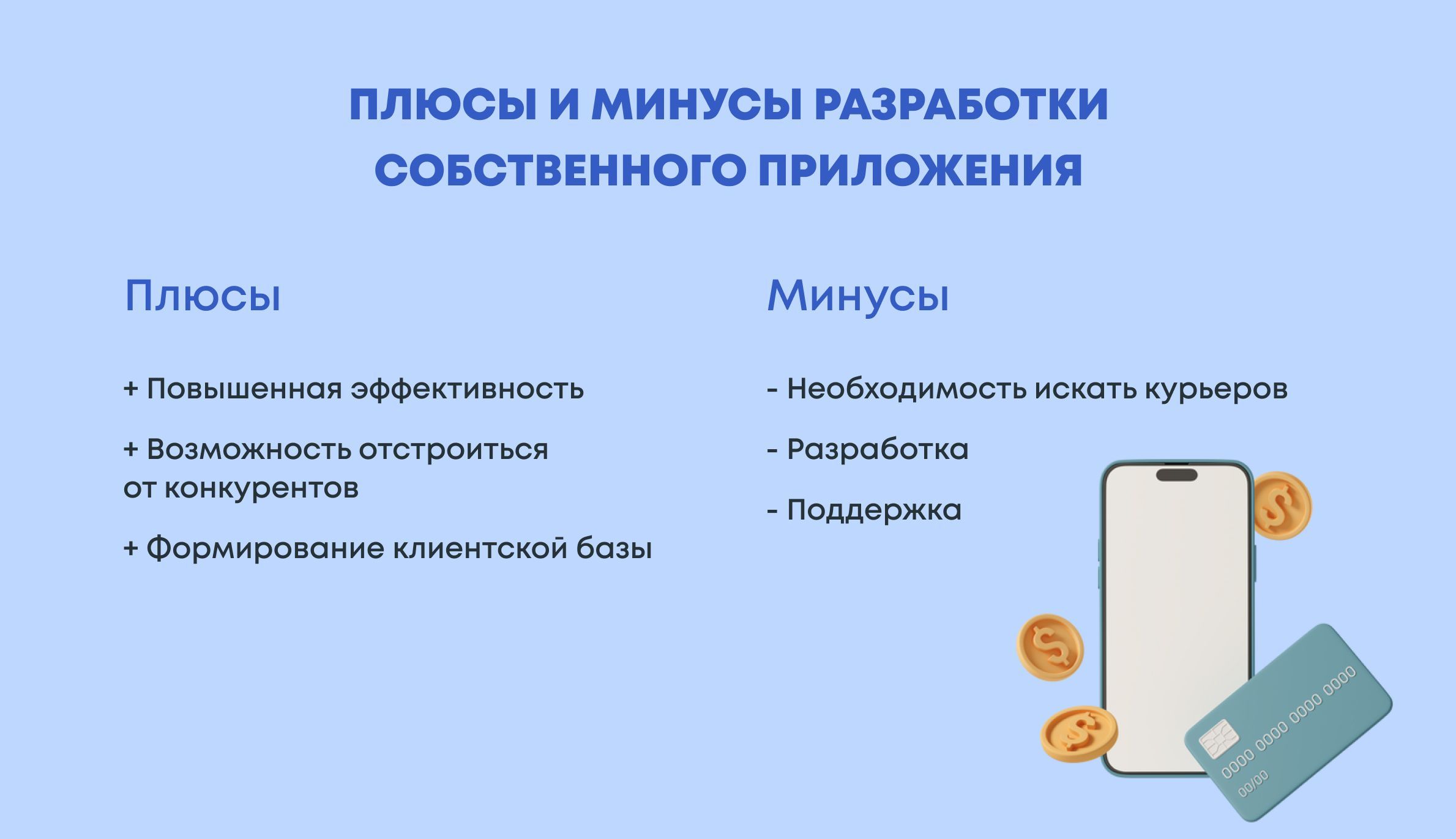 ПЛЮСЫ И МИНУСЫ РАЗРАБОТКИ СОБСТВЕННОГО ПРИЛОЖЕНИЯ

Плюсы

+ Повышенная эффективность

+ Возможность отстроиться от конкурентов

+ Формирование клиентской базы

Минусы

- Необходимость искать курьеров

- Разработка

- Поддержка

0000 0000 0000 0000

00/00